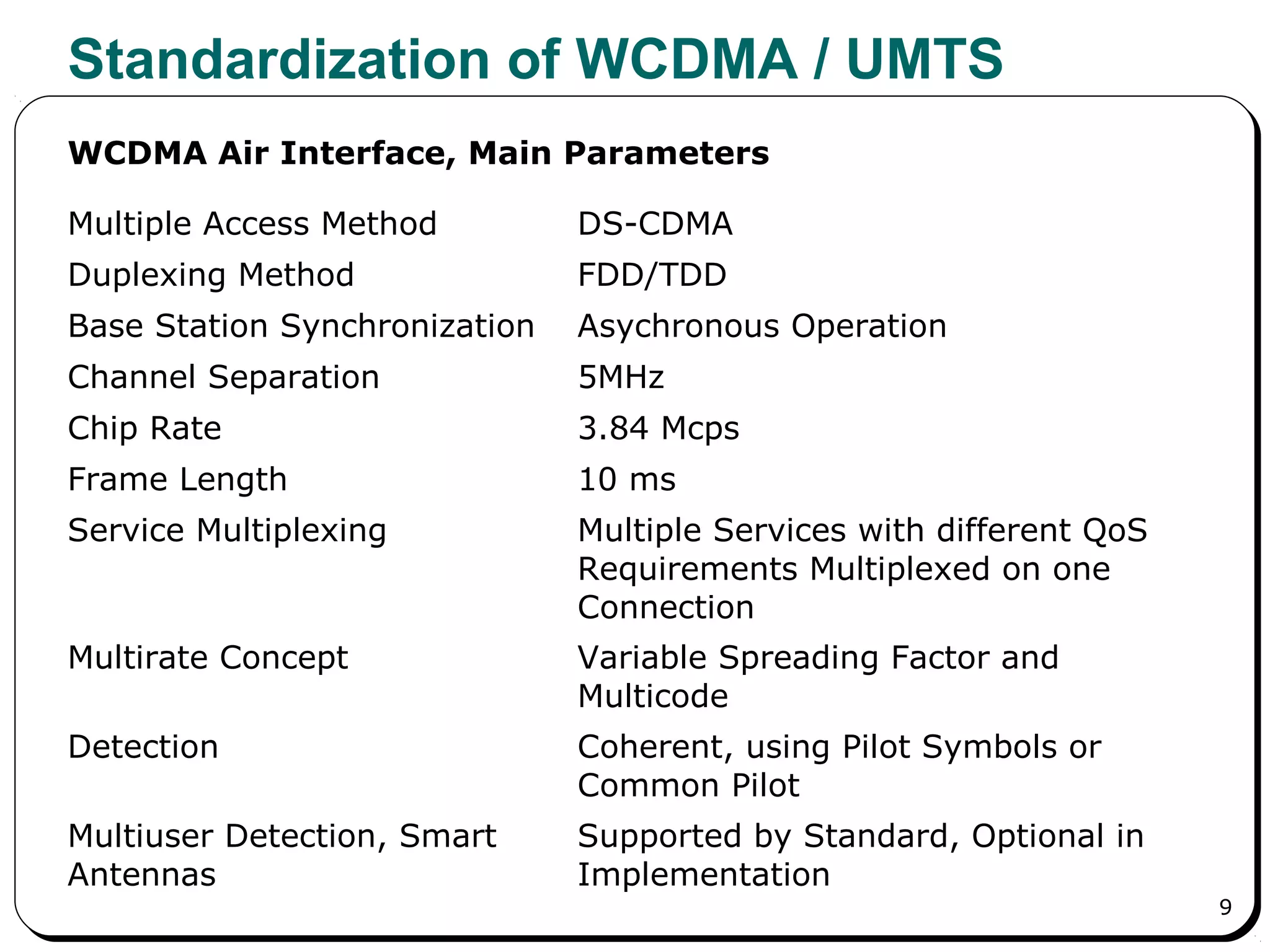 Standardization of WCDMA / UMTS

WCDMA Air Interface, Main Parameters

| | |
|---|---|
| Multiple Access Method | DS-CDMA |
| Duplexing Method | FDD/TDD |
| Base Station Synchronization | Asychronous Operation |
| Channel Separation | 5MHz |
| Chip Rate | 3.84 Mcps |
| Frame Length | 10 ms |
| Service Multiplexing | Multiple Services with different QoS Requirements Multiplexed on one Connection |
| Multirate Concept | Variable Spreading Factor and Multicode |
| Detection | Coherent, using Pilot Symbols or Common Pilot |
| Multiuser Detection, Smart Antennas | Supported by Standard, Optional in Implementation |

9